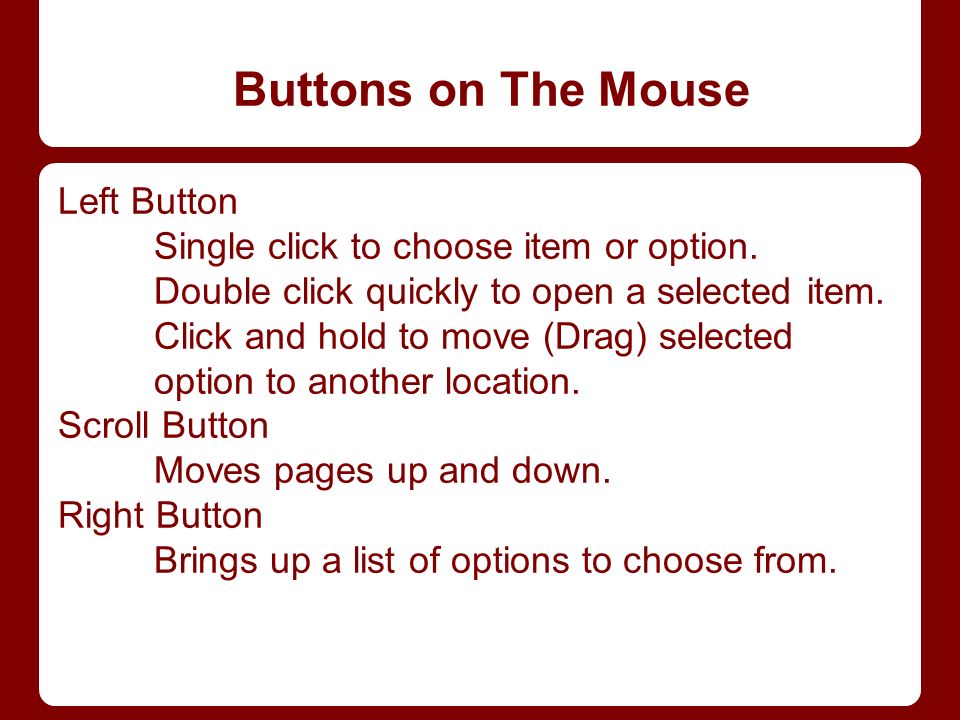 Buttons on The Mouse

Left Button
Single click to choose item or option.
Double click quickly to open a selected item.
Click and hold to move (Drag) selected option to another location.

Scroll Button
Moves pages up and down.

Right Button
Brings up a list of options to choose from.